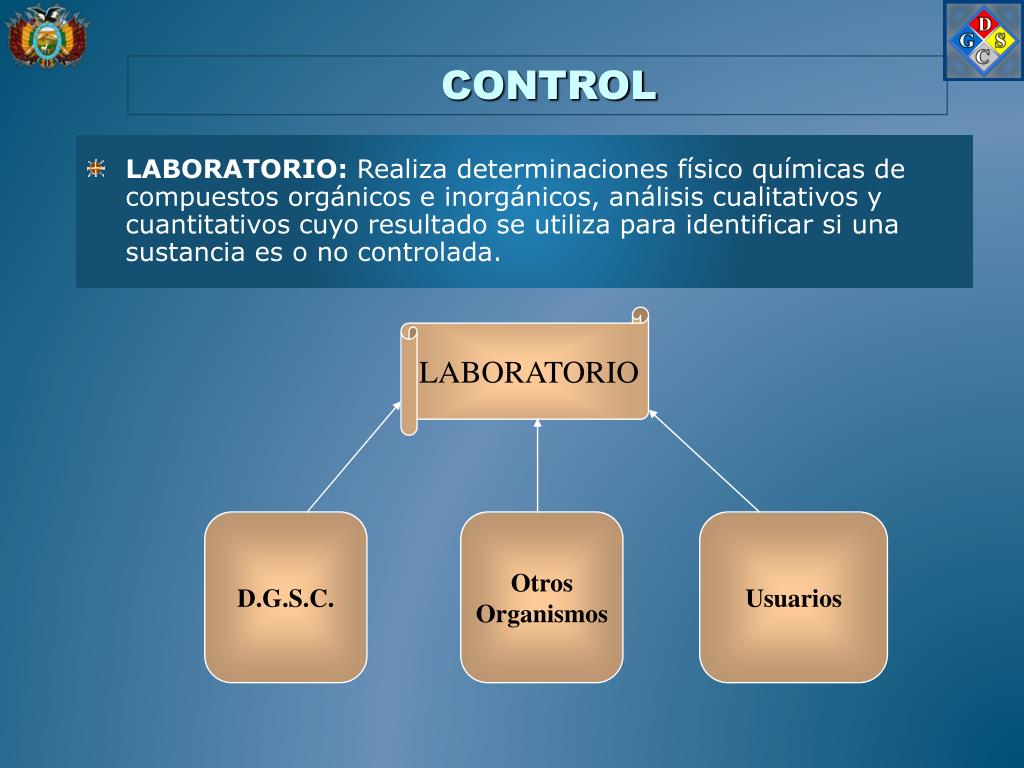 D G S C

CONTROL

LABORATORIO: Realiza determinaciones físico químicas de compuestos orgánicos e inorgánicos, análisis cualitativos y cuantitativos cuyo resultado se utiliza para identificar si una sustancia es o no controlada.

LABORATORIO

D.G.S.C.

Otros Organismos

Usuarios